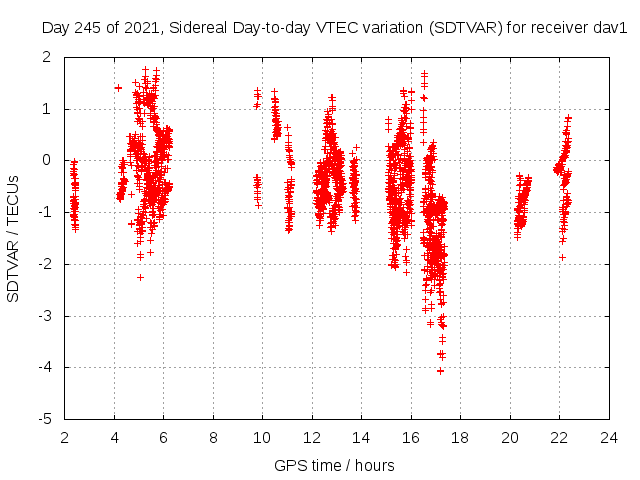 Day 245 of 2021, Sidereal Day-to-day VTEC variation (SDTVAR) for receiver dav1

SDTVAR / TECUs

2
1
0
-1
-2
-3
-4
-5

2 4 6 8 10 12 14 16 18 20 22 24

GPS time / hours